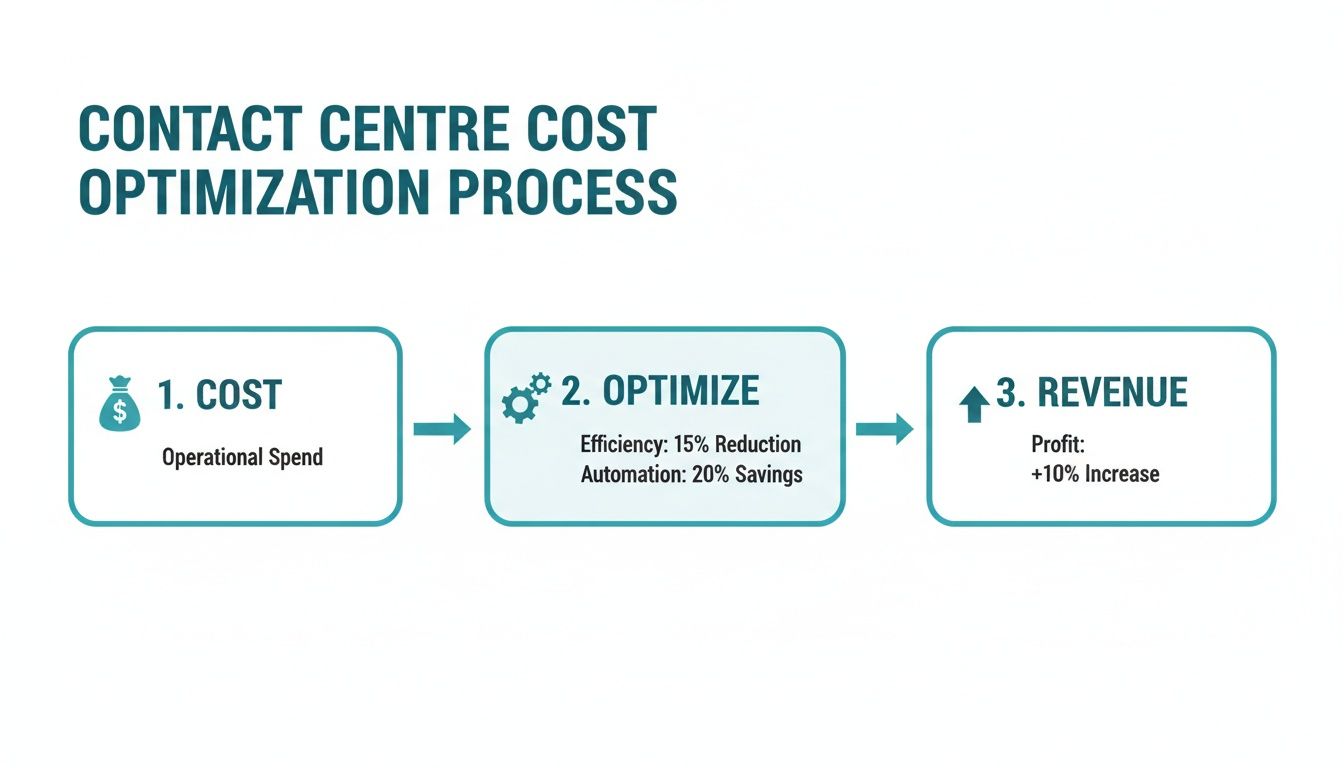 CONTACT CENTRE COST OPTIMIZATION PROCESS

$ 1. COST

Operational Spend

2. OPTIMIZE

Efficiency: 15% Reduction
Automation: 20% Savings

3. REVENUE

Profit:
+10% Increase